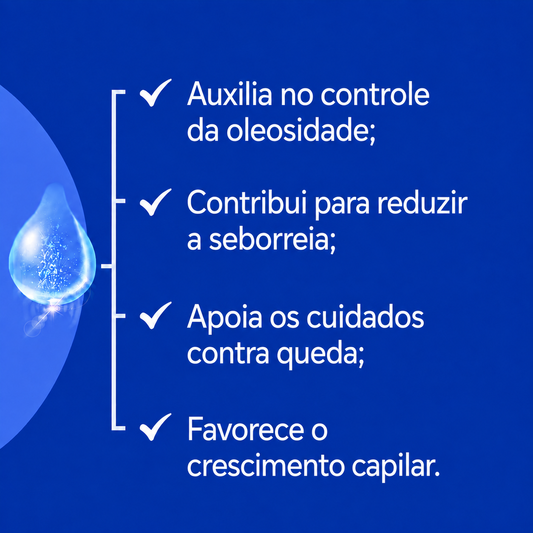 ✓ Auxilia no controle da oleosidade;

✓ Contribui para reduzir a seborreia;

✓ Apoia os cuidados contra queda;

✓ Favorece o crescimento capilar.